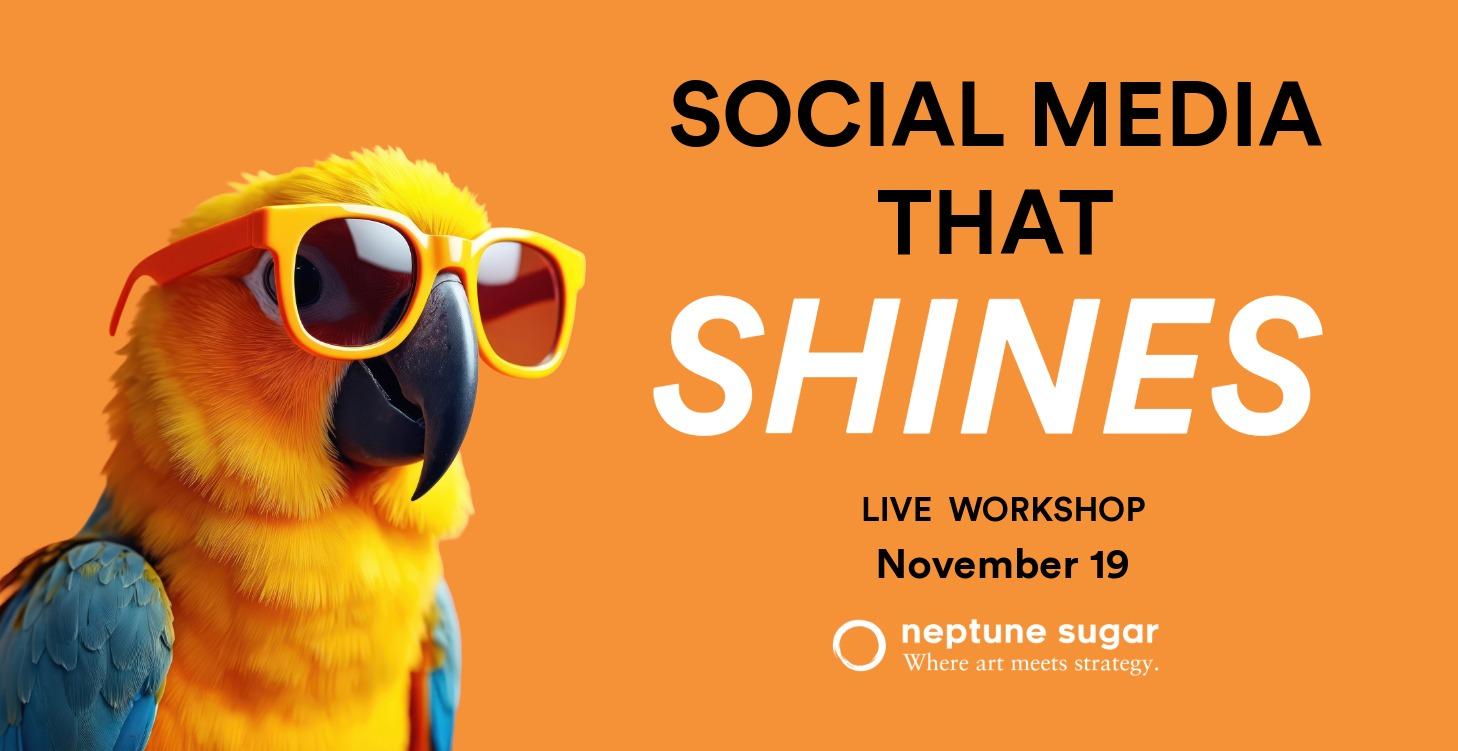 SOCIAL MEDIA THAT SHINES

LIVE WORKSHOP
November 19

neptune sugar
Where art meets strategy.